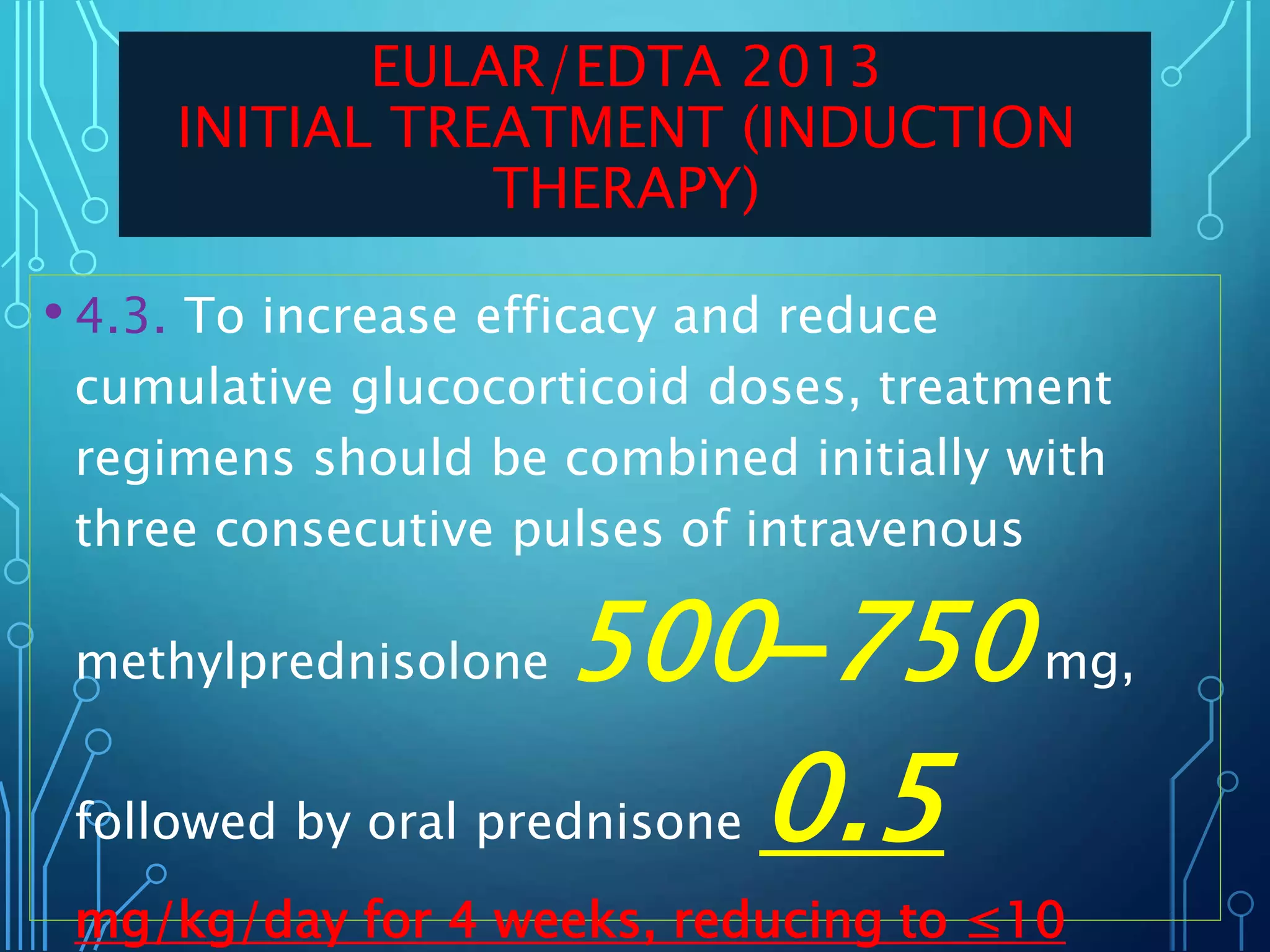 EULAR/EDTA 2013
INITIAL TREATMENT (INDUCTION THERAPY)

• 4.3. To increase efficacy and reduce cumulative glucocorticoid doses, treatment regimens should be combined initially with three consecutive pulses of intravenous methylprednisolone 500–750 mg, followed by oral prednisone 0.5 mg/kg/day for 4 weeks, reducing to ≤10